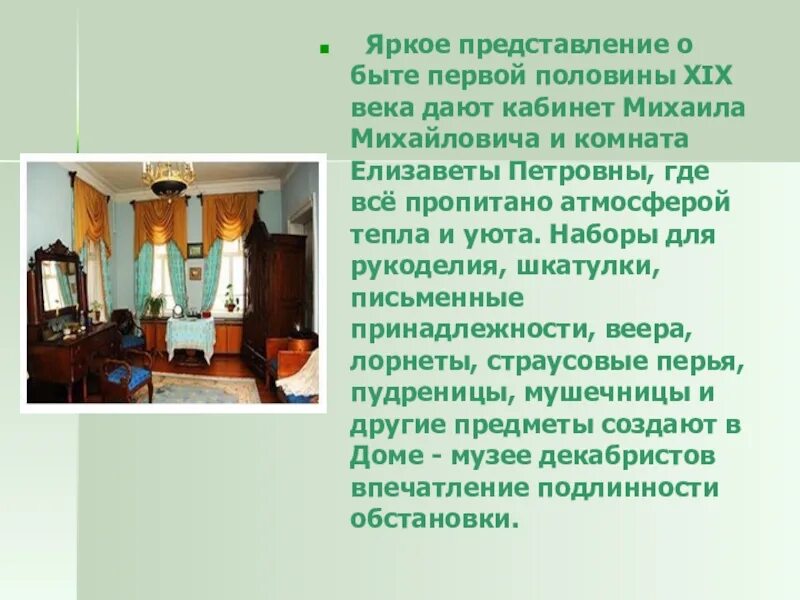 Яркое представление о быте первой половины XIX века дают кабинет Михаила Михайловича и комната Елизаветы Петровны, где всё пропитано атмосферой тепла и уюта. Наборы для рукоделия, шкатулки, письменные принадлежности, веера, лорнеты, страусовые перья, пудреницы, мушечницы и другие предметы создают в Доме - музее декабристов впечатление подлинности обстановки.